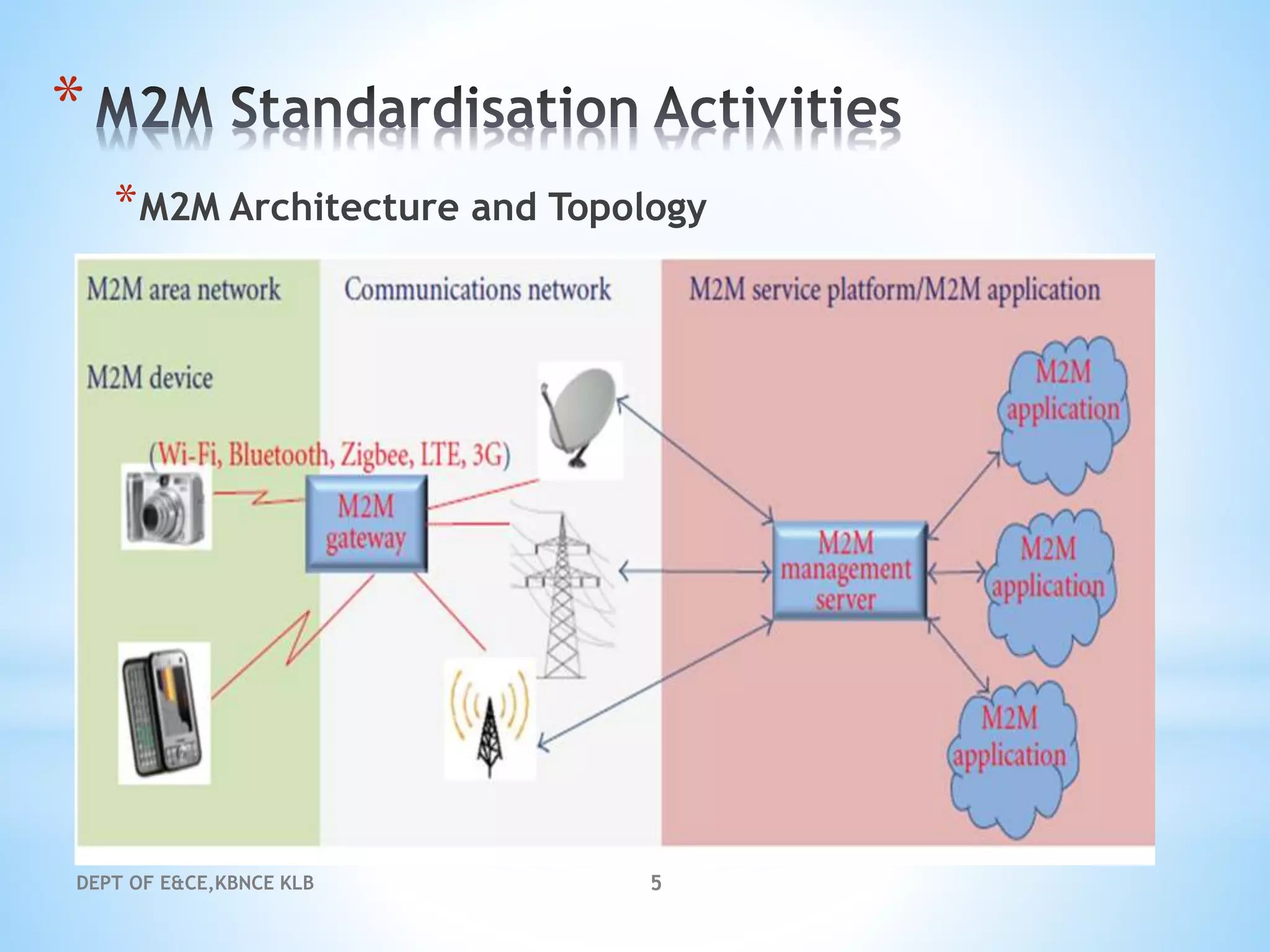 * M2M Standardisation Activities

* M2M Architecture and Topology

M2M area network

Communications network

M2M service platform/M2M application

M2M device

(Wi-Fi, Bluetooth, Zigbee, LTE, 3G)

M2M gateway

M2M management server

M2M application

M2M application

M2M application

DEPT OF E&CE,KBNCE KLB

5